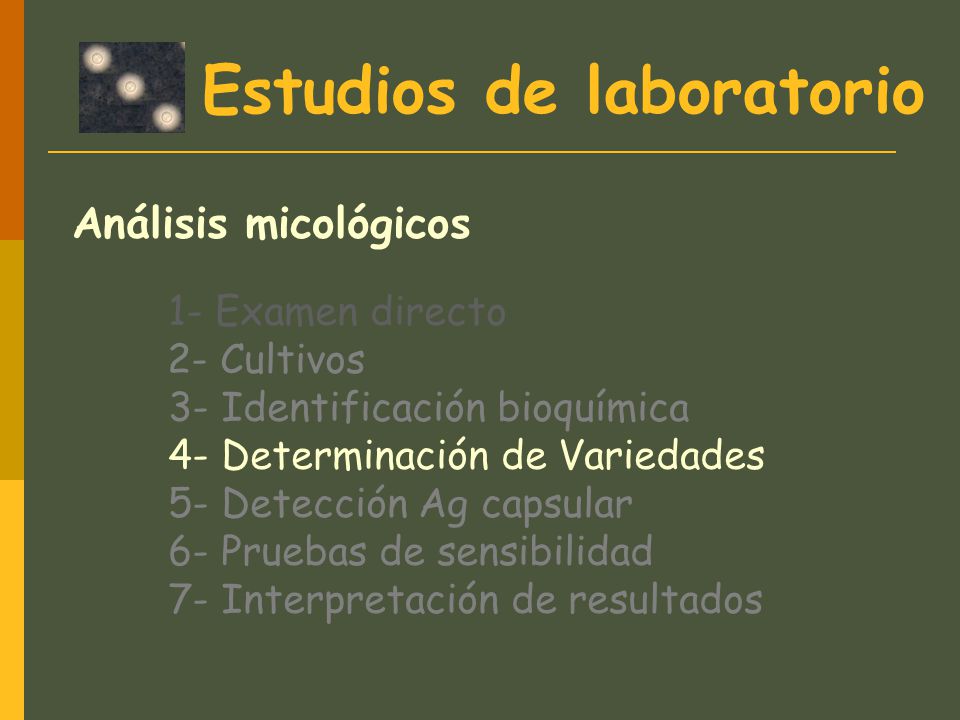 Estudios de laboratorio

Análisis micológicos

1- Examen directo
2- Cultivos
3- Identificación bioquímica
4- Determinación de Variedades
5- Detección Ag capsular
6- Pruebas de sensibilidad
7- Interpretación de resultados